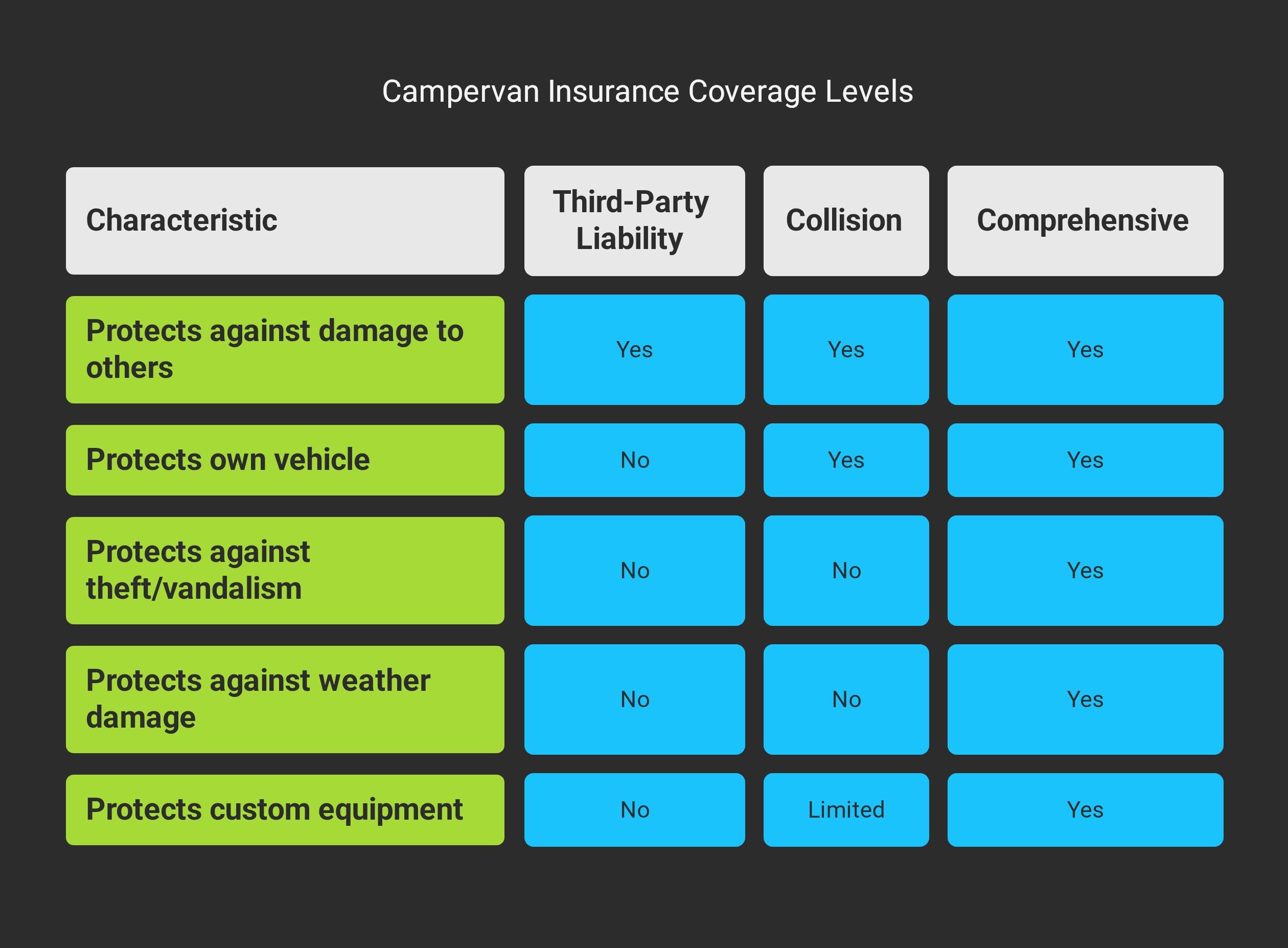 Campervan Insurance Coverage Levels

| Characteristic | Third-Party Liability | Collision | Comprehensive |
|---|---|---|---|
| Protects against damage to others | Yes | Yes | Yes |
| Protects own vehicle | No | Yes | Yes |
| Protects against theft/vandalism | No | No | Yes |
| Protects against weather damage | No | No | Yes |
| Protects custom equipment | No | Limited | Yes |